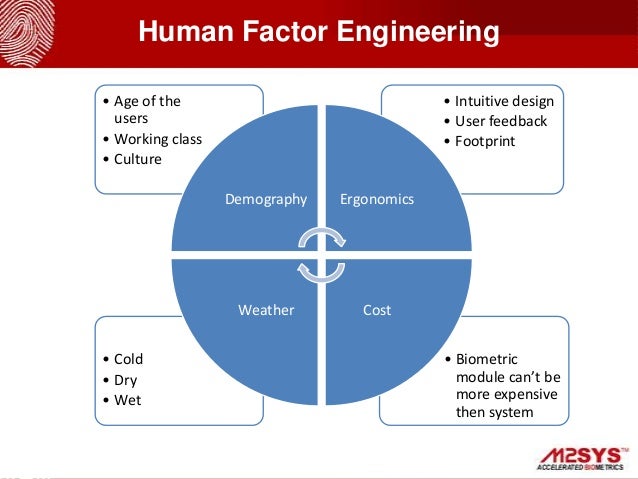 Human Factor Engineering

• Age of the users
• Working class
• Culture

• Intuitive design
• User feedback
• Footprint

Demography

Ergonomics

Weather

Cost

• Cold
• Dry
• Wet

• Biometric module can't be more expensive then system

M2SYS™
ACCELERATED BIOMETRICS